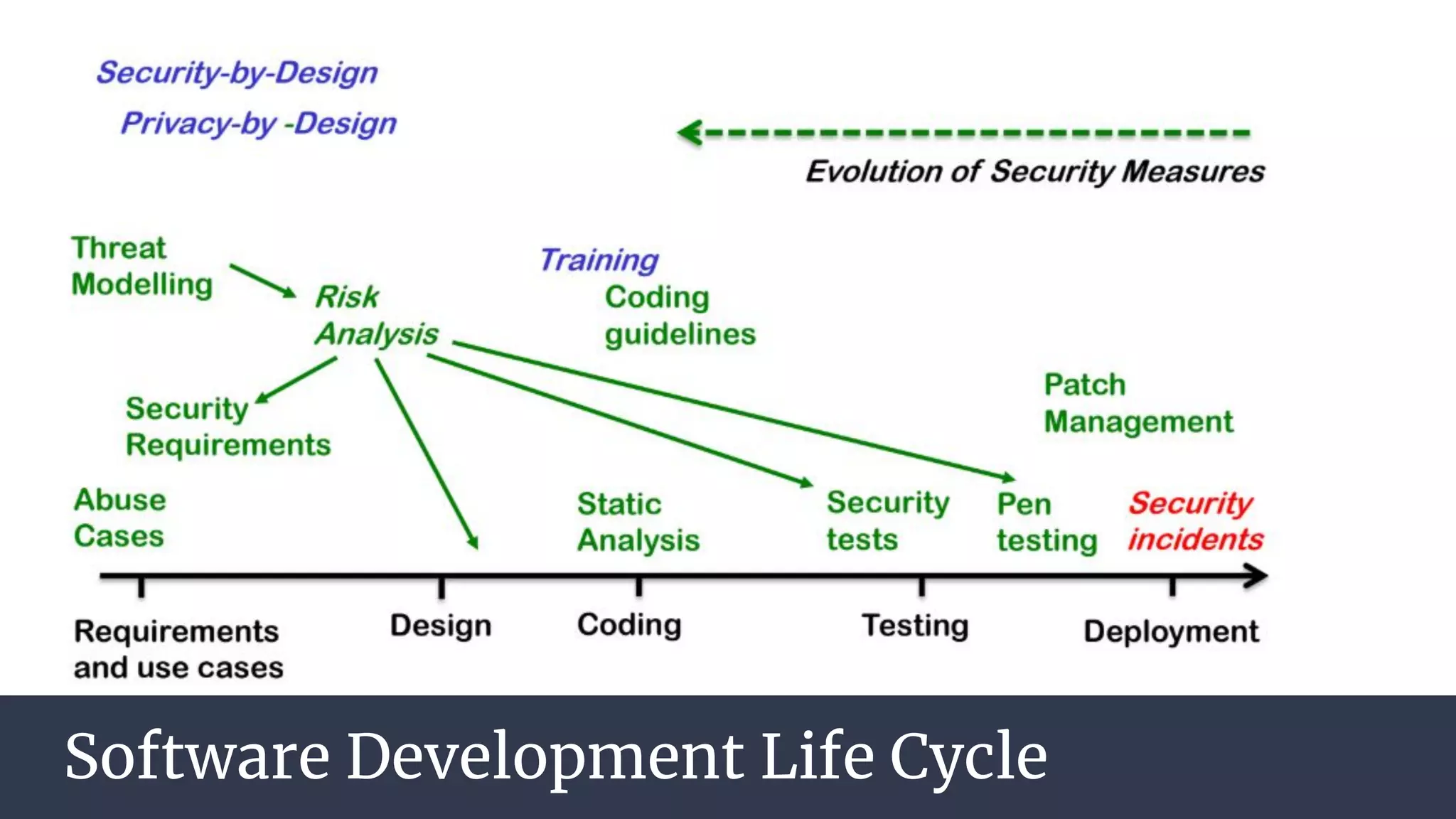 Security-by-Design

Privacy-by -Design

Evolution of Security Measures

Threat Modelling

Risk Analysis

Training

Coding guidelines

Security Requirements

Patch Management

Abuse Cases

Static Analysis

Security tests

Pen testing

Security incidents

Requirements and use cases

Design

Coding

Testing

Deployment

Software Development Life Cycle